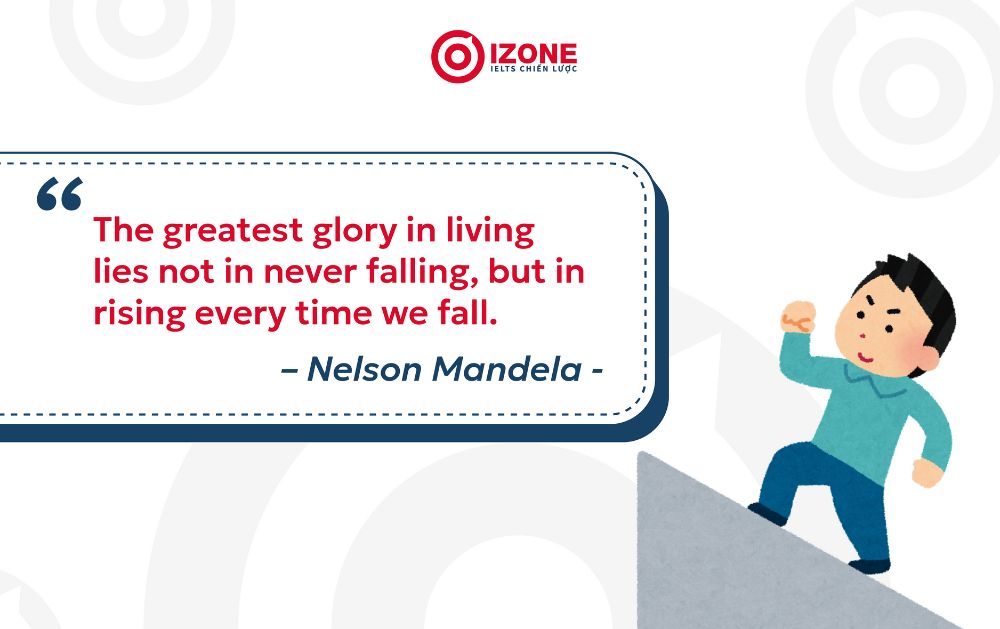 IZONE
IELTS CHIẾN LƯỢC

“

The greatest glory in living lies not in never falling, but in rising every time we fall.

– Nelson Mandela -